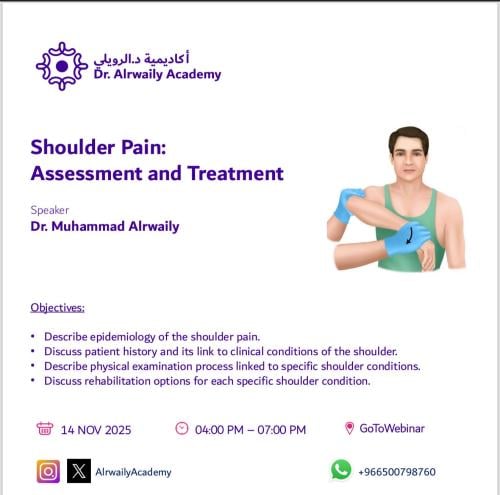 أكاديمية د.الرويلي
Dr. Alrwaily Academy

Shoulder Pain:
Assessment and Treatment

Speaker
Dr. Muhammad Alrwaily

Objectives:

• Describe epidemiology of the shoulder pain.
• Discuss patient history and its link to clinical conditions of the shoulder.
• Describe physical examination process linked to specific shoulder conditions.
• Discuss rehabilitation options for each specific shoulder condition.

14 NOV 2025
04:00 PM – 07:00 PM
GoToWebinar

AlrwailyAcademy
+966500798760